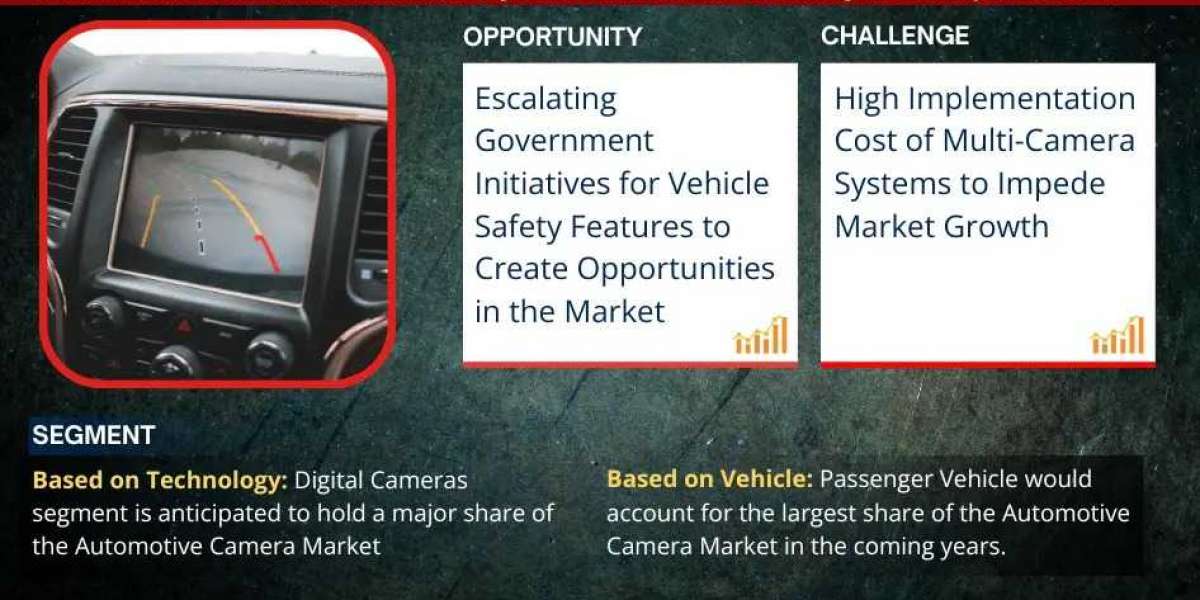 OPPORTUNITY

Escalating Government Initiatives for Vehicle Safety Features to Create Opportunities in the Market

CHALLENGE

High Implementation Cost of Multi-Camera Systems to Impede Market Growth

SEGMENT

Based on Technology: Digital Cameras segment is anticipated to hold a major share of the Automotive Camera Market

Based on Vehicle: Passenger Vehicle would account for the largest share of the Automotive Camera Market in the coming years.